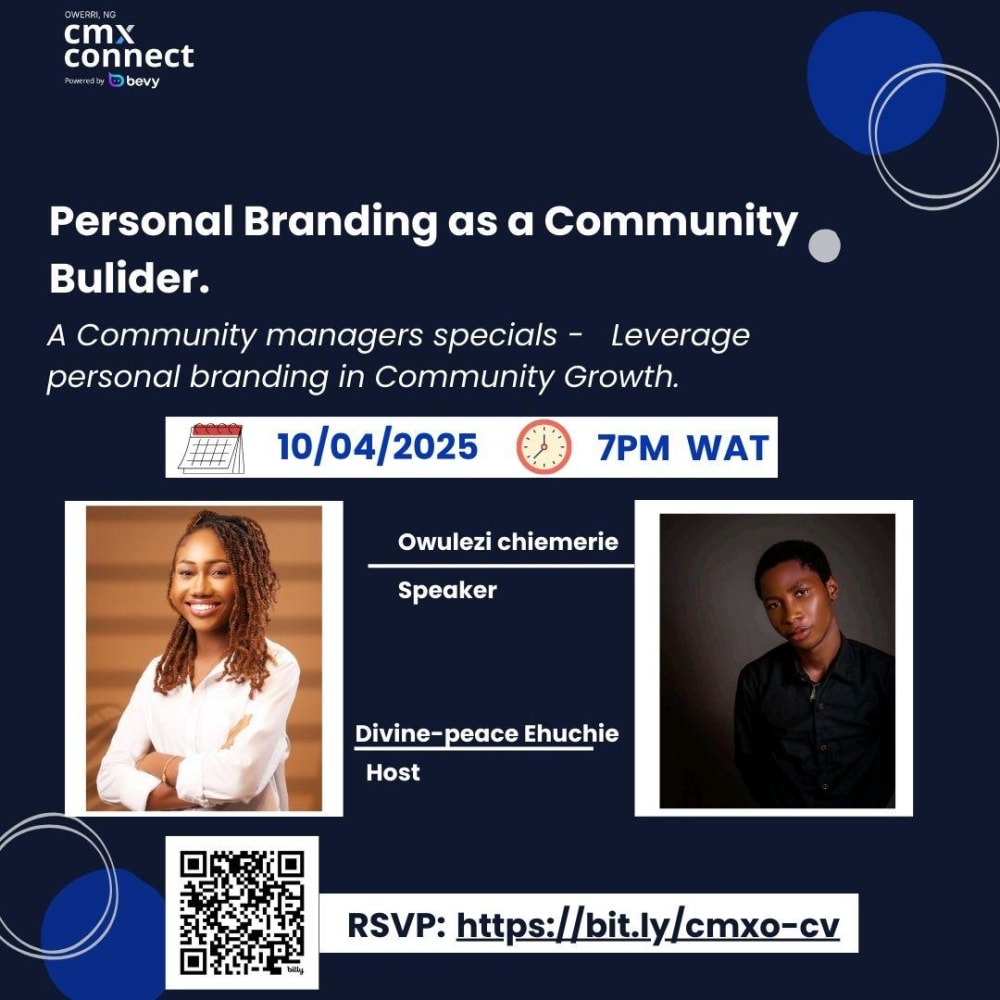 OWERRI, NG
cmx connect
Powered by bevy

Personal Branding as a Community Bulider.

A Community managers specials - Leverage personal branding in Community Growth.

10/04/2025 7PM WAT

Owulezi chiemerie
Speaker

Divine-peace Ehuchie
Host

bitly

RSVP: https://bit.ly/cmxo-cv